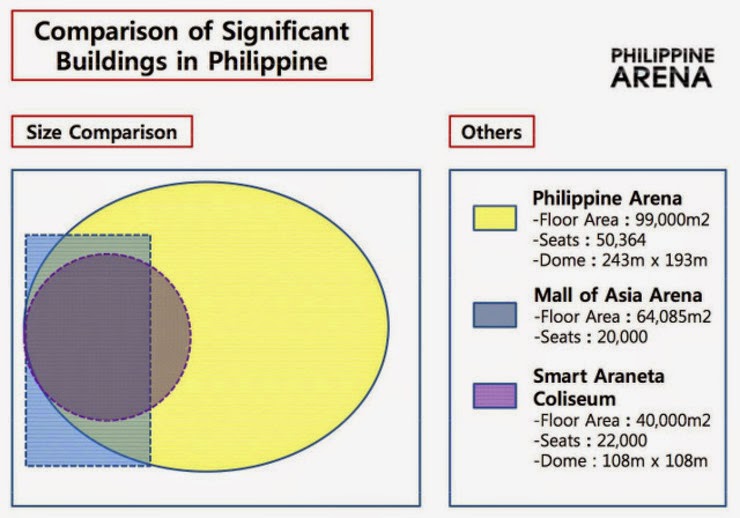 Comparison of Significant Buildings in Philippine

PHILIPPINE ARENA

Size Comparison

Others

Philippine Arena
-Floor Area : 99,000m2
-Seats : 50,364
-Dome : 243m x 193m

Mall of Asia Arena
-Floor Area : 64,085m2
-Seats : 20,000

Smart Araneta Coliseum
-Floor Area : 40,000m2
-Seats : 22,000
-Dome : 108m x 108m